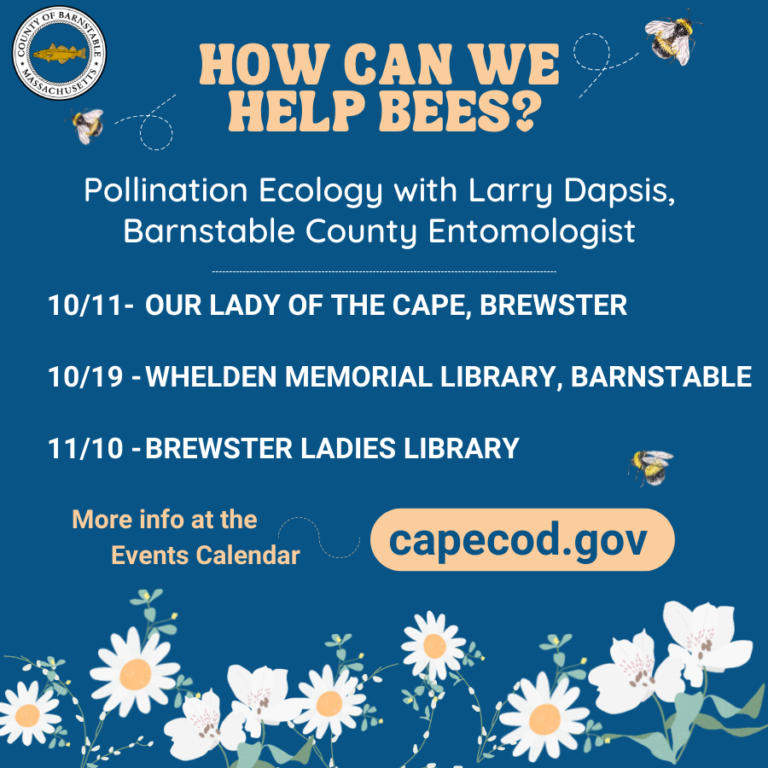 COUNTY OF BARNSTABLE
MASSACHUSETTS

HOW CAN WE HELP BEES?

Pollination Ecology with Larry Dapsis, Barnstable County Entomologist

10/11- OUR LADY OF THE CAPE, BREWSTER

10/19 - WHELDEN MEMORIAL LIBRARY, BARNSTABLE

11/10 - BREWSTER LADIES LIBRARY

More info at the Events Calendar

capecod.gov